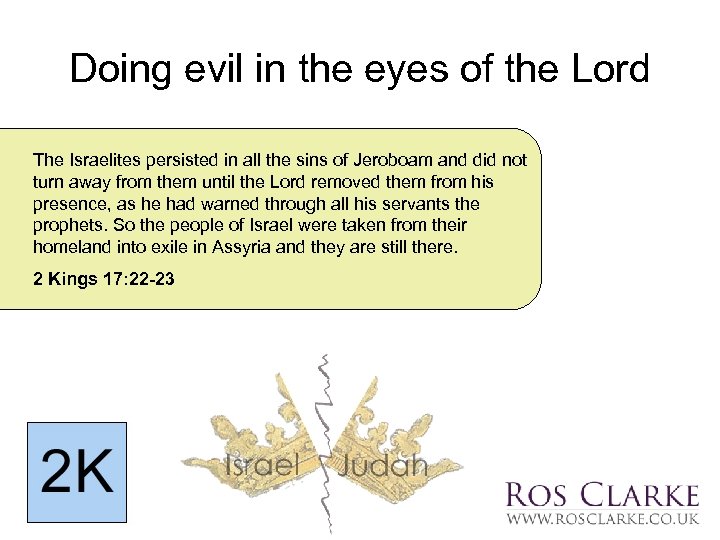 Doing evil in the eyes of the Lord

The Israelites persisted in all the sins of Jeroboam and did not turn away from them until the Lord removed them from his presence, as he had warned through all his servants the prophets. So the people of Israel were taken from their homeland into exile in Assyria and they are still there.

2 Kings 17:22-23

2K

Israel Judah

ROS CLARKE
WWW.ROSCLARKE.CO.UK